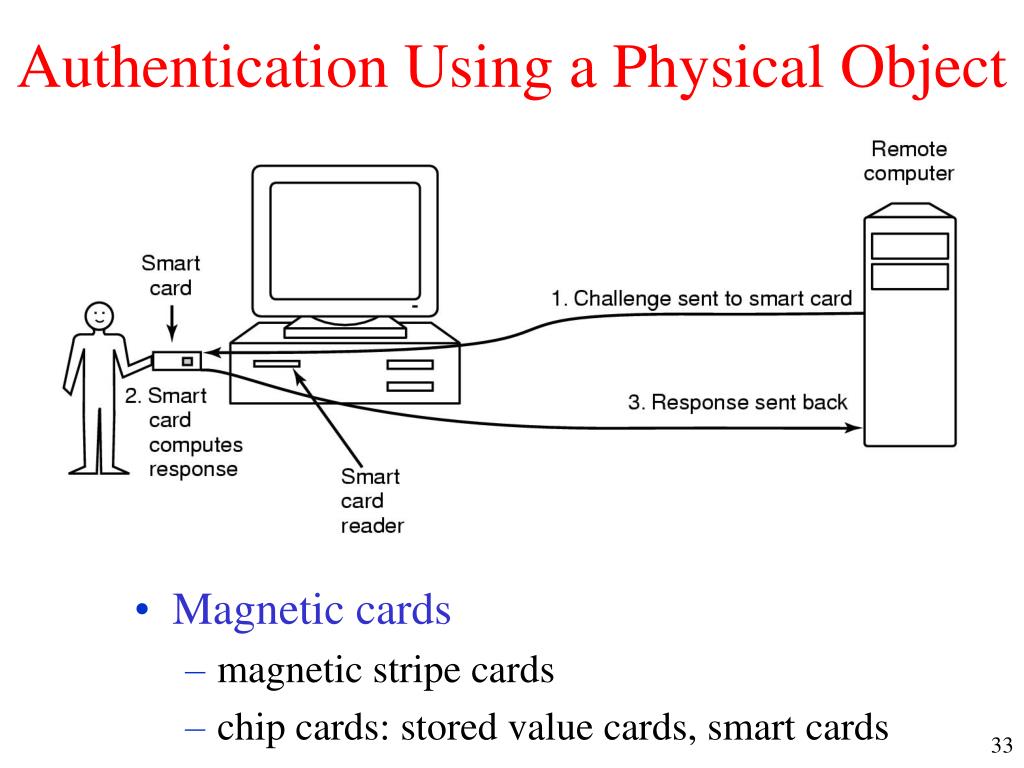 Authentication Using a Physical Object

Remote computer

Smart card

1. Challenge sent to smart card

2. Smart card computes response

3. Response sent back

Smart card reader

• Magnetic cards
– magnetic stripe cards
– chip cards: stored value cards, smart cards

33